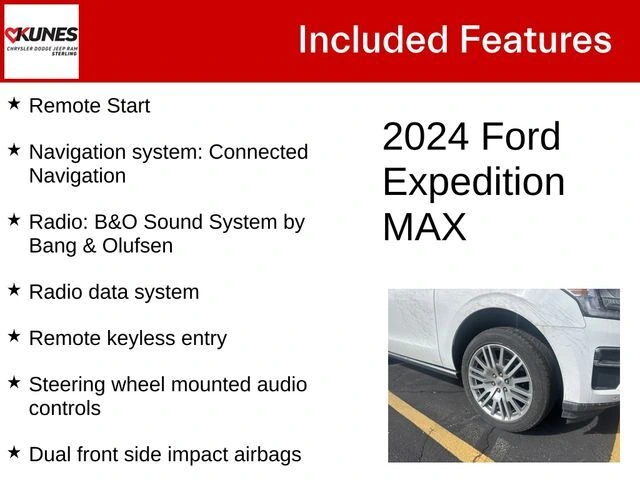 KUNES
CHRYSLER DODGE JEEP RAM
STERLING

Included Features

★ Remote Start

★ Navigation system: Connected Navigation

★ Radio: B&O Sound System by Bang & Olufsen

★ Radio data system

★ Remote keyless entry

★ Steering wheel mounted audio controls

★ Dual front side impact airbags

2024 Ford Expedition MAX